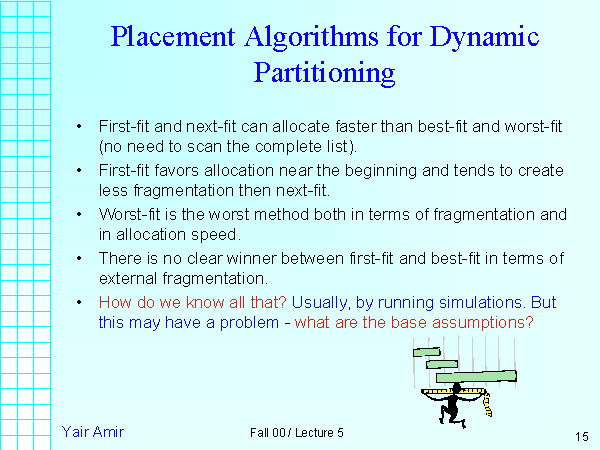 Placement Algorithms for Dynamic Partitioning

• First-fit and next-fit can allocate faster than best-fit and worst-fit (no need to scan the complete list).

• First-fit favors allocation near the beginning and tends to create less fragmentation then next-fit.

• Worst-fit is the worst method both in terms of fragmentation and in allocation speed.

• There is no clear winner between first-fit and best-fit in terms of external fragmentation.

• How do we know all that? Usually, by running simulations. But this may have a problem - what are the base assumptions?

Yair Amir

Fall 00 / Lecture 5

15